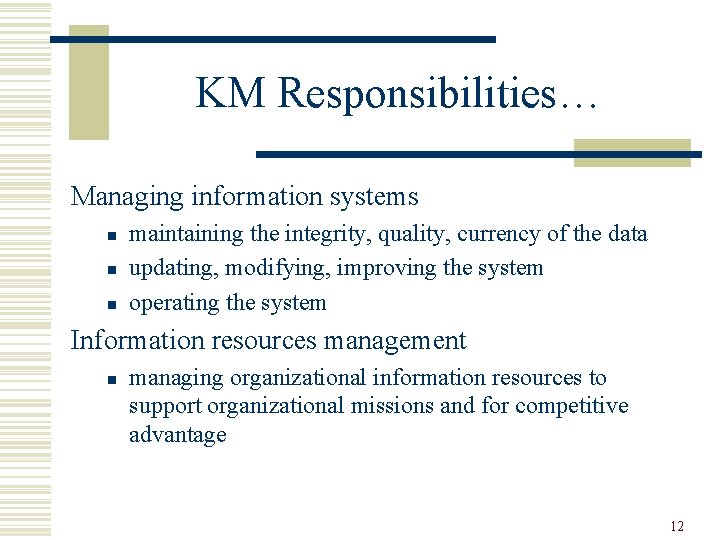 KM Responsibilities…

Managing information systems

- maintaining the integrity, quality, currency of the data
- updating, modifying, improving the system
- operating the system

Information resources management

- managing organizational information resources to support organizational missions and for competitive advantage

12